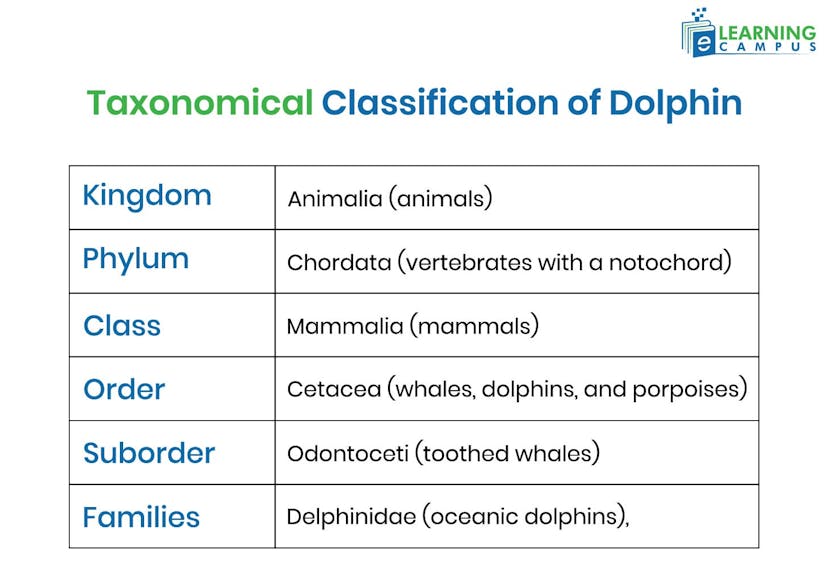 e LEARNING CAMPUS

Taxonomical Classification of Dolphin

| Kingdom | Animalia (animals) |
|---|---|
| Phylum | Chordata (vertebrates with a notochord) |
| Class | Mammalia (mammals) |
| Order | Cetacea (whales, dolphins, and porpoises) |
| Suborder | Odontoceti (toothed whales) |
| Families | Delphinidae (oceanic dolphins), |